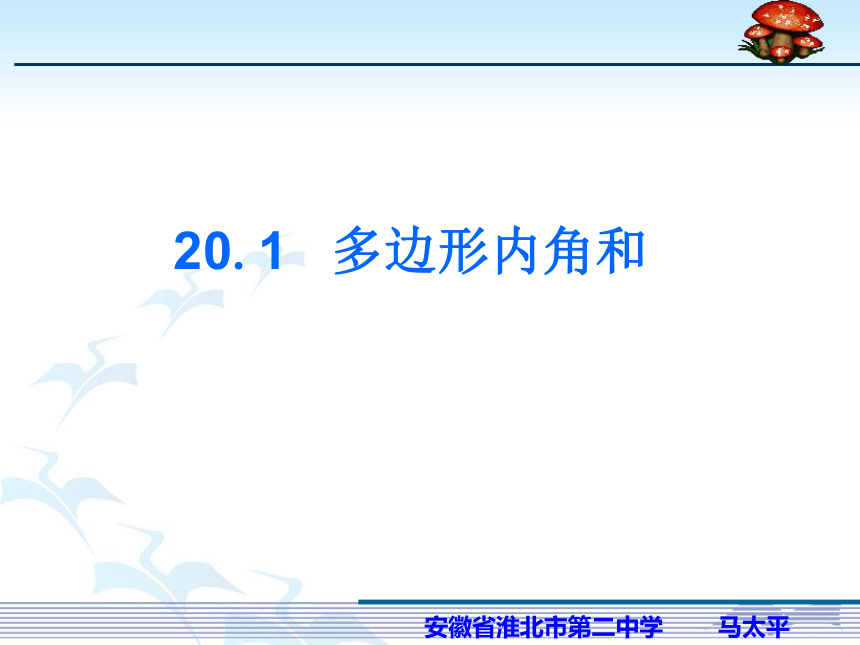 20. 1　多边形内角和

安徽省淮北市第二中学　　马太平